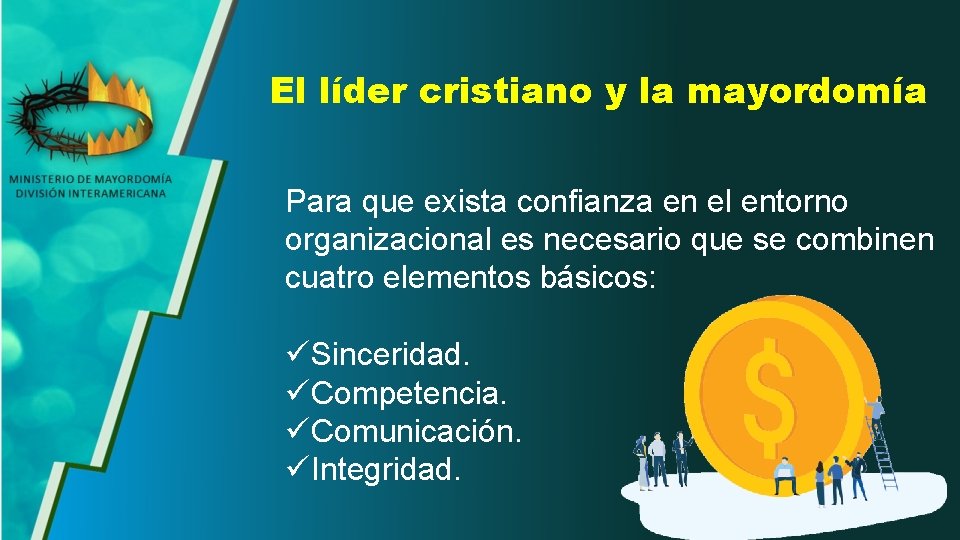 MINISTERIO DE MAYORDOMÍA
DIVISIÓN INTERAMERICANA

El líder cristiano y la mayordomía

Para que exista confianza en el entorno organizacional es necesario que se combinen cuatro elementos básicos:

✓Sinceridad.
✓Competencia.
✓Comunicación.
✓Integridad.

$